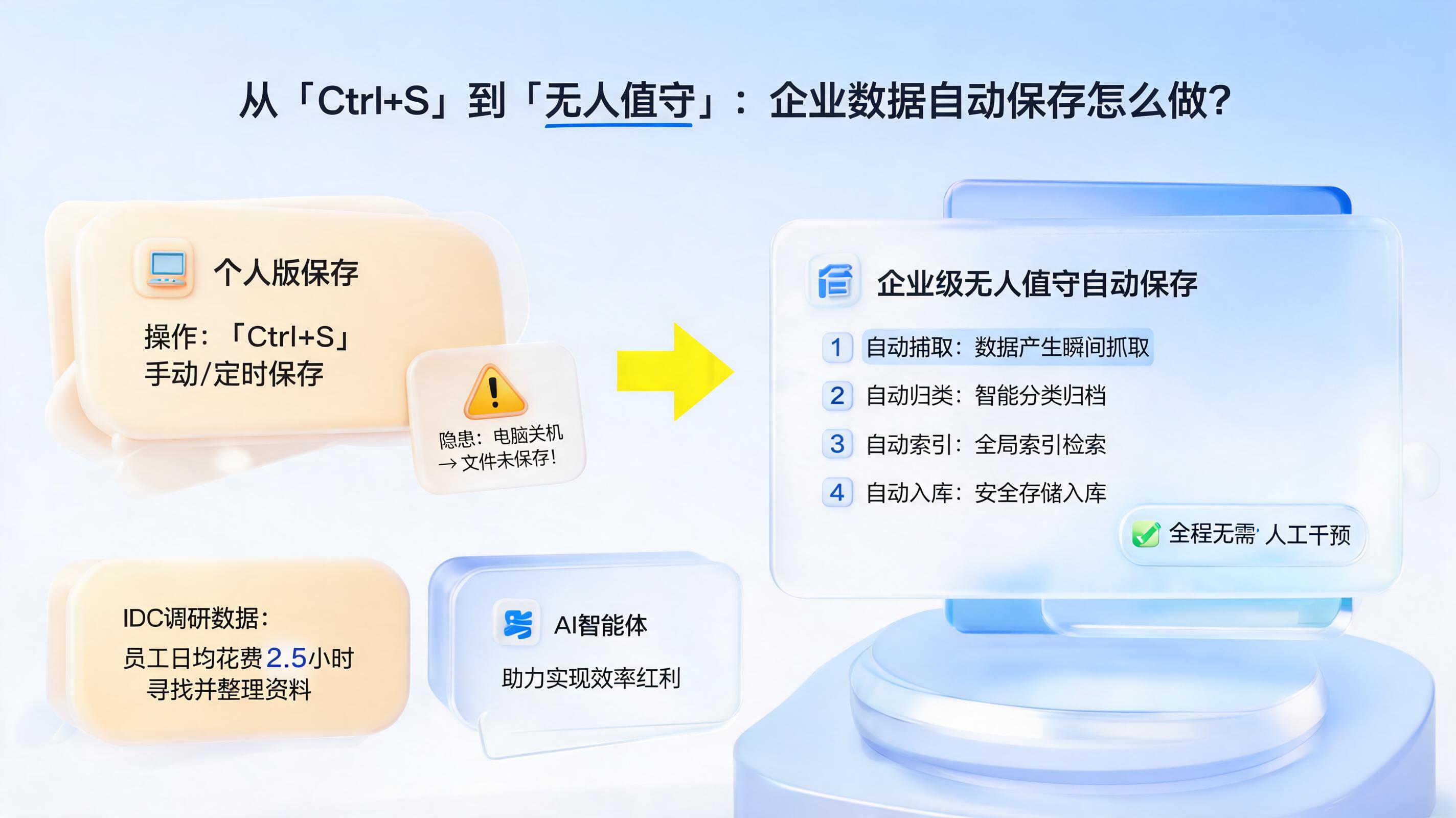 从「Ctrl+S」到「无人值守」：企业数据自动保存怎么做?

个人版保存

操作：「Ctrl+S」
手动/定时保存

隐患：电脑关机
→ 文件未保存!

企业级无人值守自动保存

1 自动捕取：数据产生瞬间抓取

2 自动归类：智能分类归档

3 自动索引：全局索引检索

4 自动入库：安全存储入库

全程无需 人工干预

IDC调研数据：
员工日均花费2.5小时
寻找并整理资料

AI智能体

助力实现效率红利